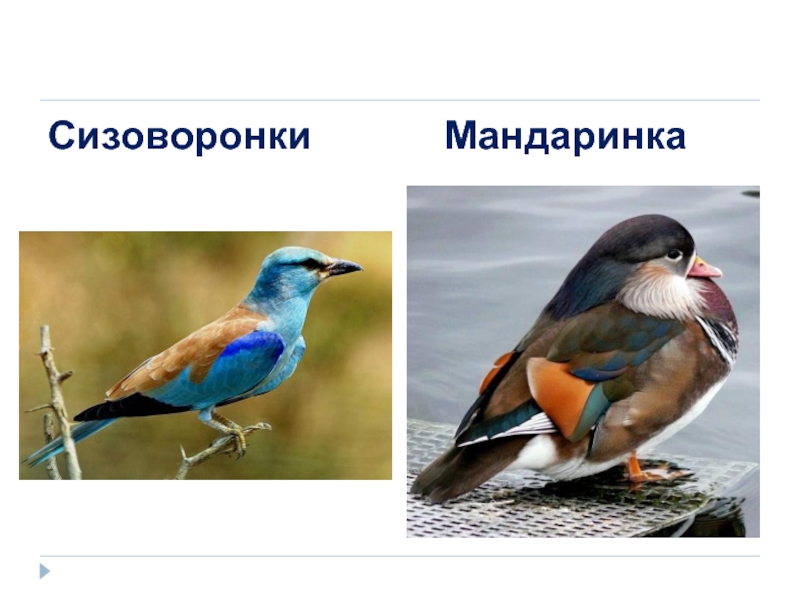 Сизоворонки

Мандаринка